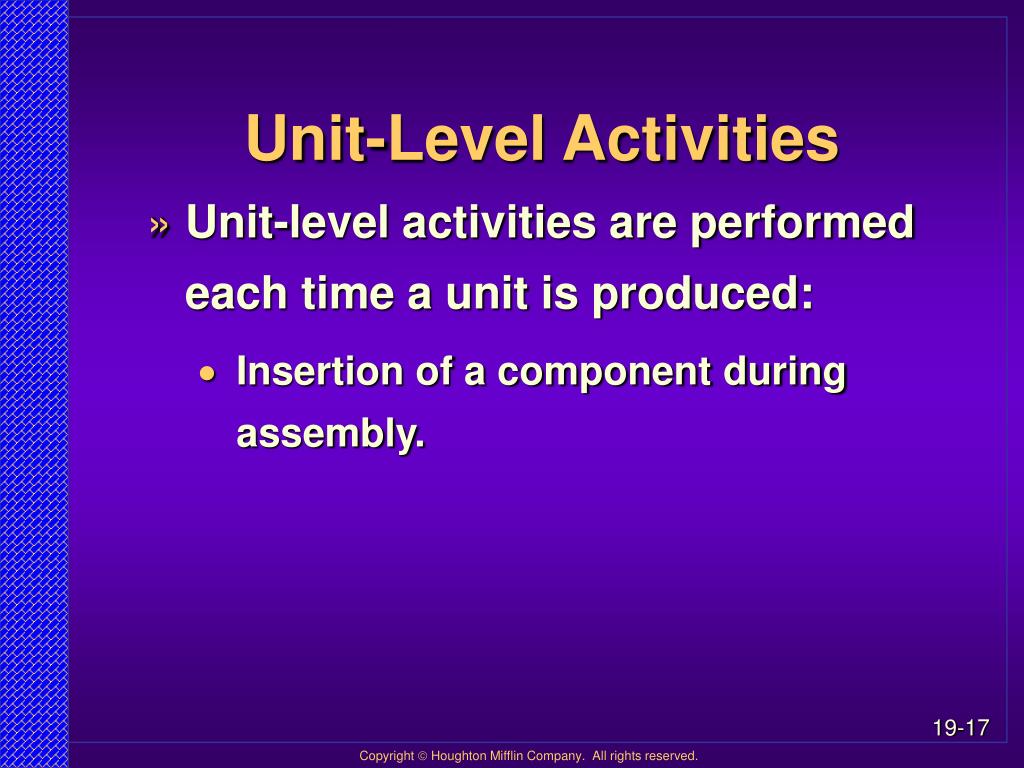 Unit-Level Activities

» Unit-level activities are performed each time a unit is produced:

• Insertion of a component during assembly.

19-17

Copyright © Houghton Mifflin Company. All rights reserved.